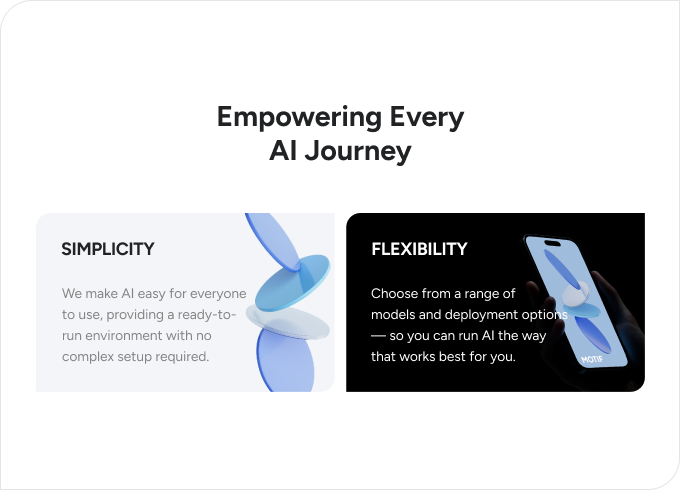 Empowering Every
AI Journey

SIMPLICITY

We make AI easy for everyone to use, providing a ready-to-run environment with no complex setup required.

FLEXIBILITY

Choose from a range of models and deployment options — so you can run AI the way that works best for you.

MOTIF